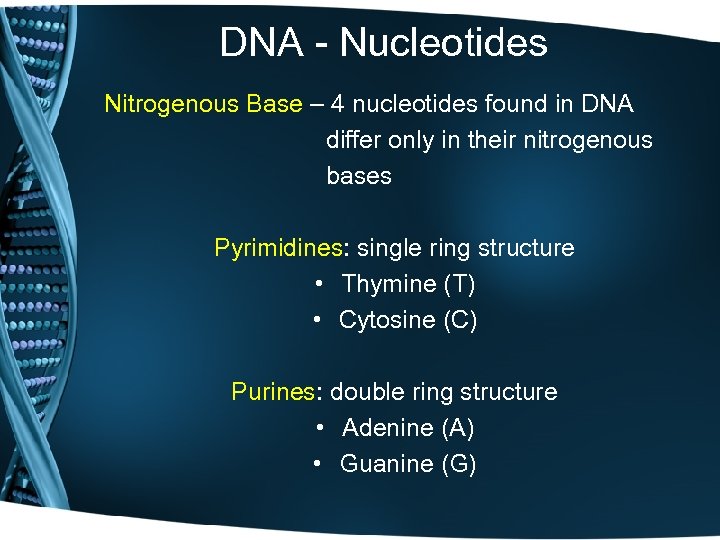 DNA - Nucleotides

Nitrogenous Base – 4 nucleotides found in DNA differ only in their nitrogenous bases

Pyrimidines: single ring structure
• Thymine (T)
• Cytosine (C)

Purines: double ring structure
• Adenine (A)
• Guanine (G)